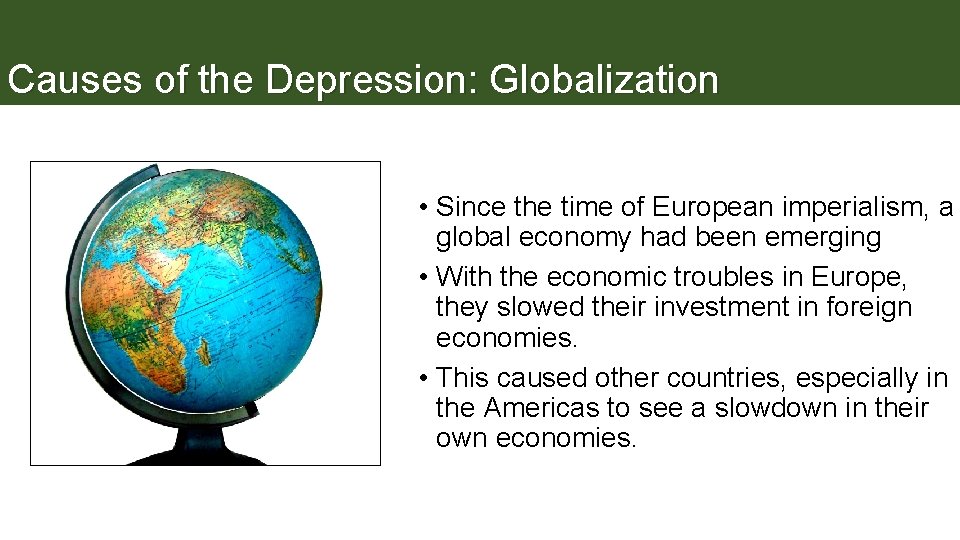 Causes of the Depression: Globalization

• Since the time of European imperialism, a global economy had been emerging

• With the economic troubles in Europe, they slowed their investment in foreign economies.

• This caused other countries, especially in the Americas to see a slowdown in their own economies.